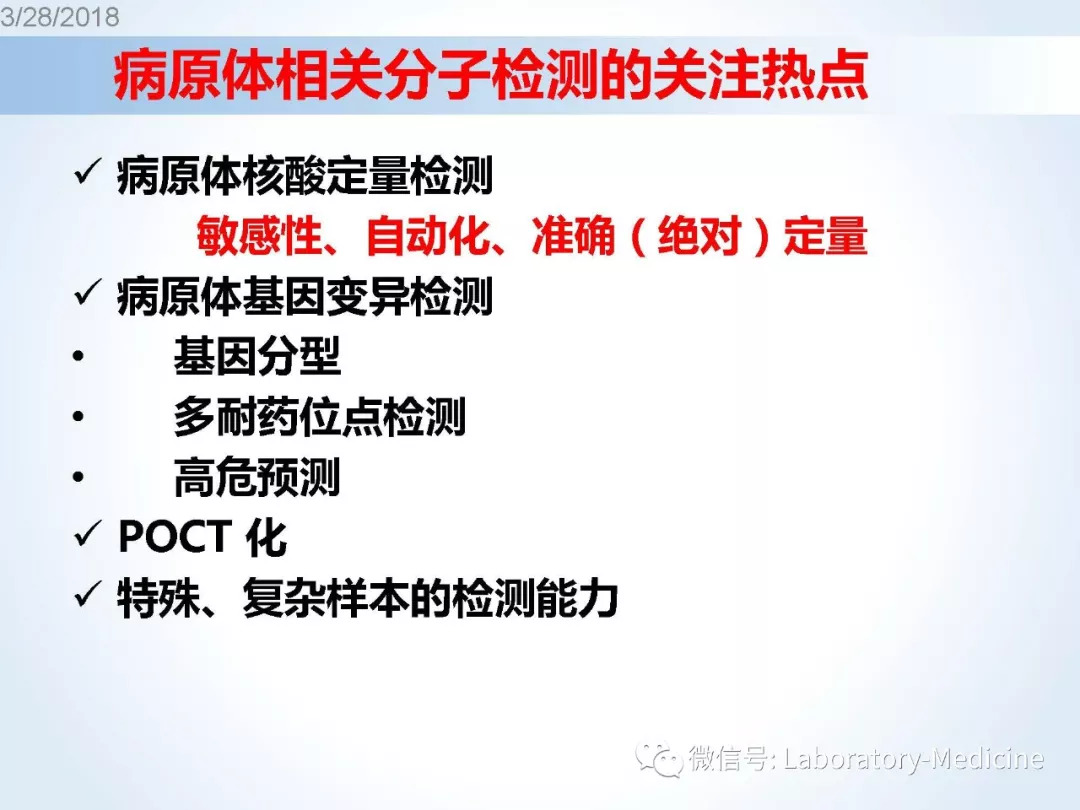 3/28/2018

病原体相关分子检测的关注热点

✓ 病原体核酸定量检测

敏感性、自动化、准确（绝对）定量

✓ 病原体基因变异检测

• 基因分型

• 多耐药位点检测

• 高危预测

✓ POCT 化

✓ 特殊、复杂样本的检测能力

微信号: Laboratory-Medicine